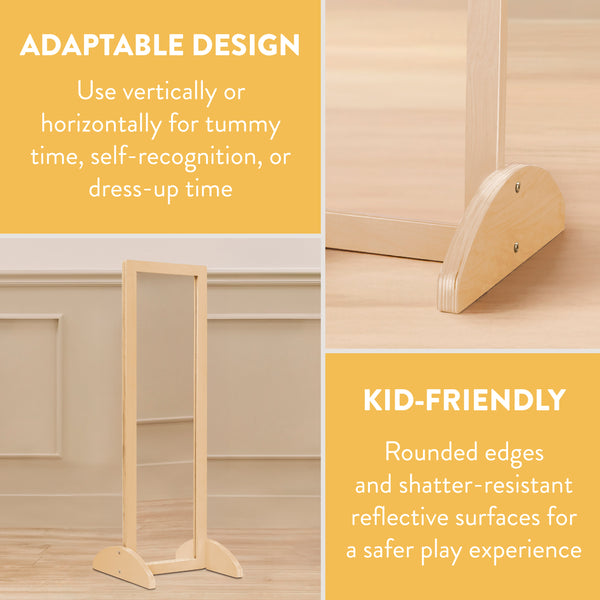 ADAPTABLE DESIGN

Use vertically or horizontally for tummy time, self-recognition, or dress-up time

KID-FRIENDLY

Rounded edges and shatter-resistant reflective surfaces for a safer play experience